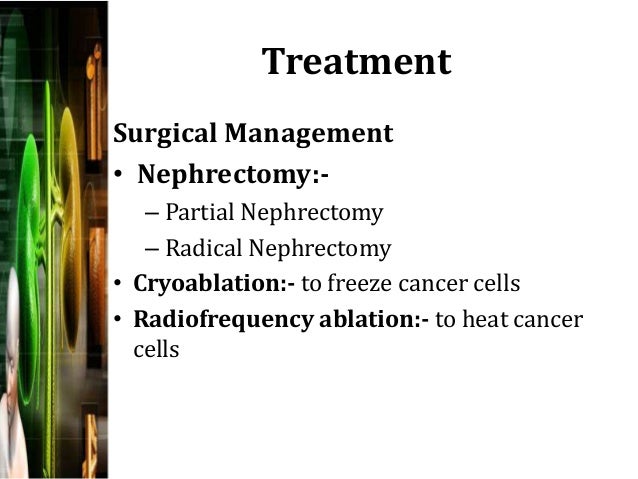 Treatment

Surgical Management

• Nephrectomy:-
– Partial Nephrectomy
– Radical Nephrectomy
• Cryoablation:- to freeze cancer cells
• Radiofrequency ablation:- to heat cancer cells